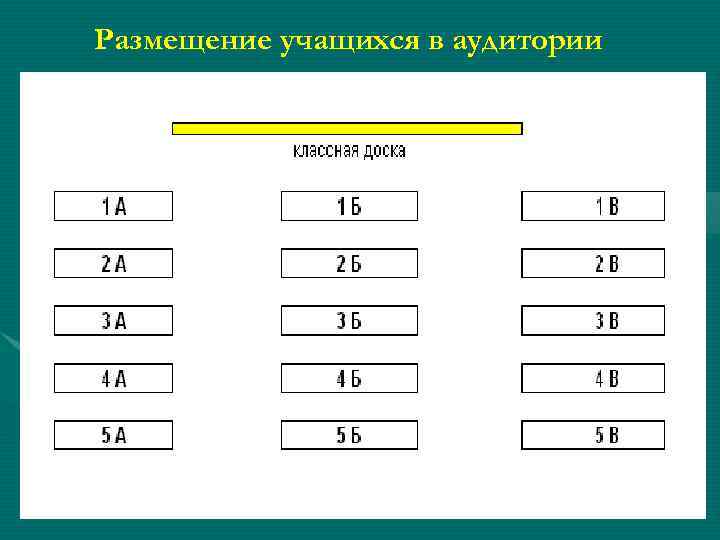 Размещение учащихся в аудитории

классная доска

1 А

1 Б

1 В

2 А

2 Б

2 В

3 А

3 Б

3 В

4 А

4 Б

4 В

5 А

5 Б

5 В